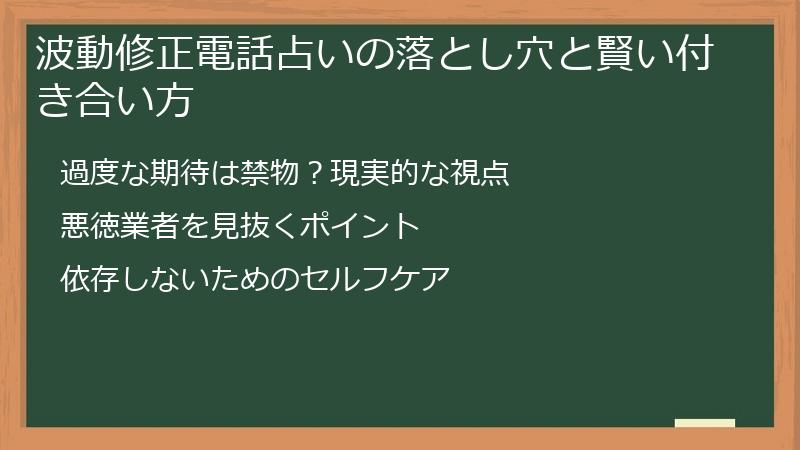 波動修正電話占いの落とし穴と賢い付き合い方

過度な期待は禁物？現実的な視点

悪徳業者を見抜くポイント

依存しないためのセルフケア